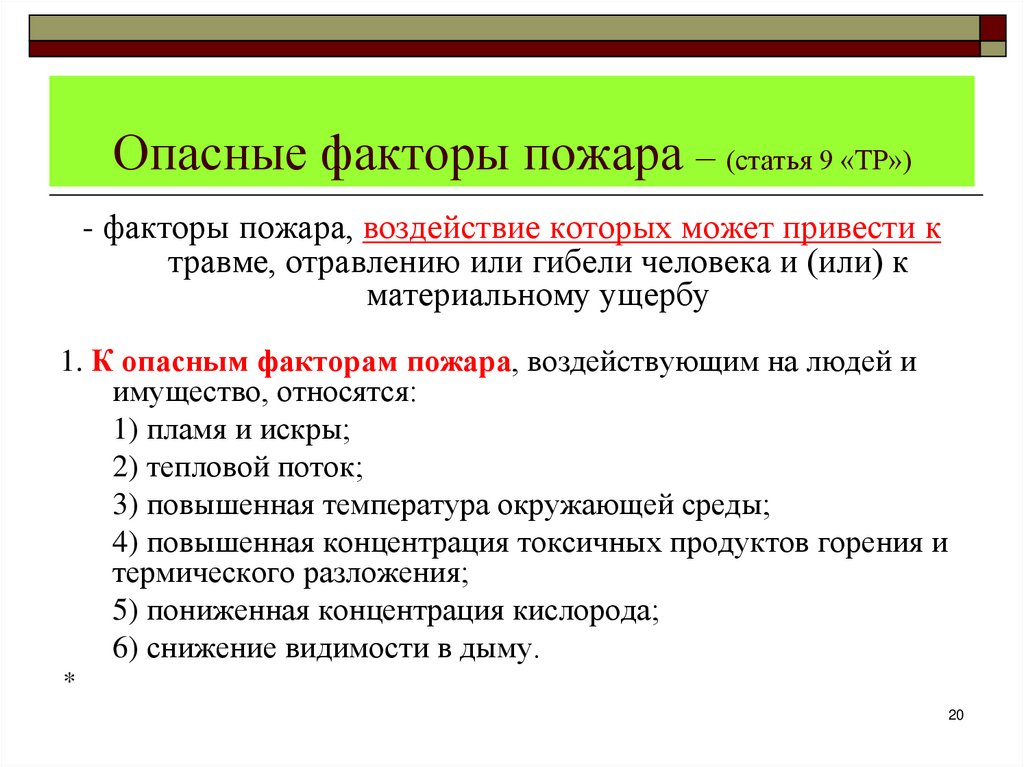 Опасные факторы пожара – (статья 9 «ТР»)

- факторы пожара, воздействие которых может привести к травме, отравлению или гибели человека и (или) к материальному ущербу

1. К опасным факторам пожара, воздействующим на людей и имущество, относятся:

1) пламя и искры;

2) тепловой поток;

3) повышенная температура окружающей среды;

4) повышенная концентрация токсичных продуктов горения и термического разложения;

5) пониженная концентрация кислорода;

6) снижение видимости в дыму.

*

20